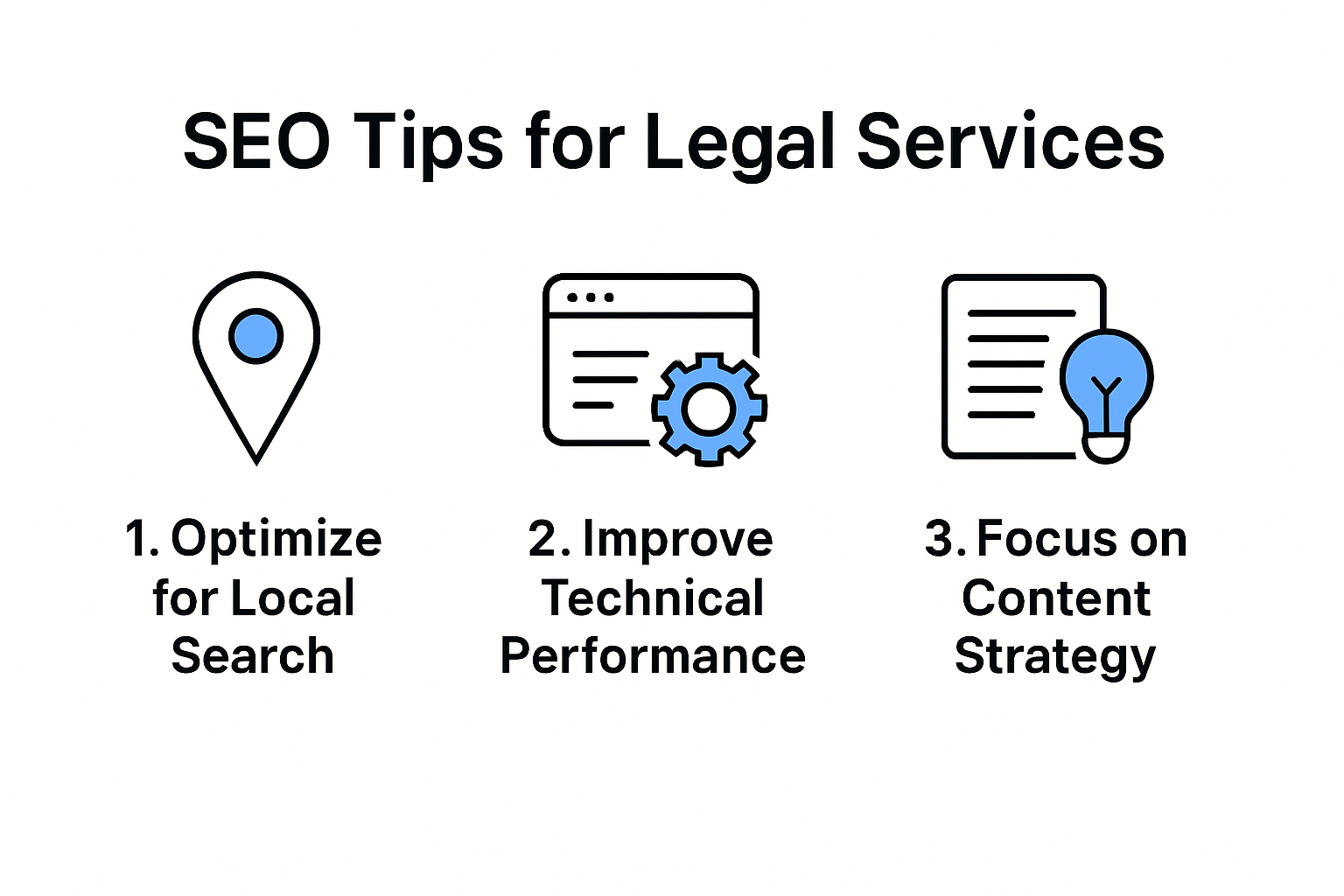 SEO Tips for Legal Services

1. Optimize for Local Search

2. Improve Technical Performance

3. Focus on Content Strategy